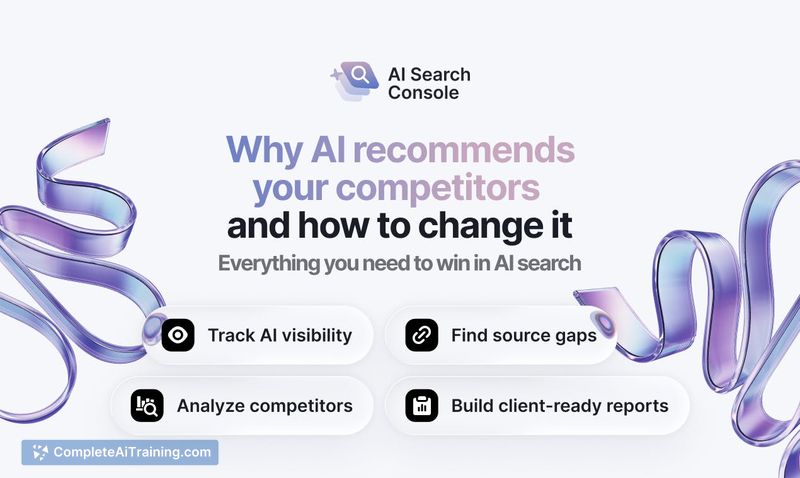 AI Search Console

Why AI recommends your competitors and how to change it

Everything you need to win in AI search

Track AI visibility

Find source gaps

Analyze competitors

Build client-ready reports

CompleteAiTraining.com